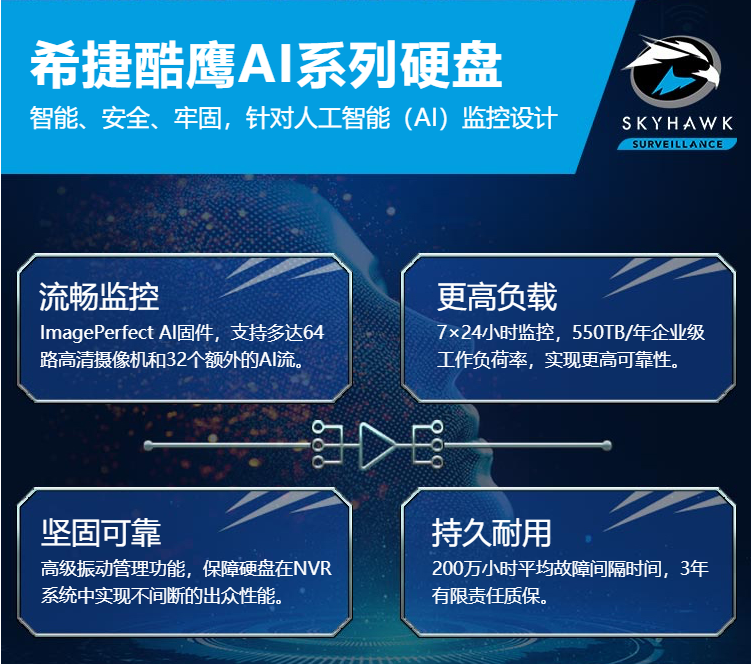 希捷酷鹰AI系列硬盘
智能、安全、牢固，针对人工智能（AI）监控设计

SKYHAWK
SURVEILLANCE

流畅监控
ImagePerfect AI固件，支持多达64路高清摄像机和32个额外的AI流。

更高负载
7×24小时监控，550TB/年企业级工作负荷率，实现更高可靠性。

坚固可靠
高级振动管理功能，保障硬盘在NVR系统中实现不间断的出众性能。

持久耐用
200万小时平均故障间隔时间，3年有限责任质保。